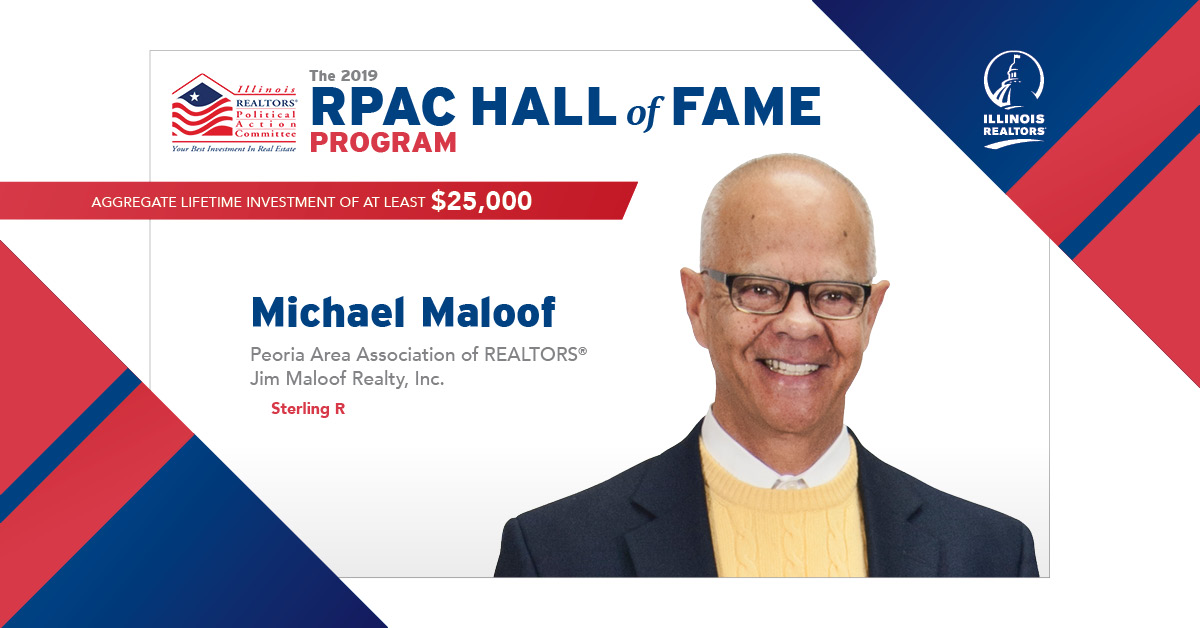 Illinois REALTORS® Political Action Committee
Your Best Investment In Real Estate

The 2019
RPAC HALL of FAME
PROGRAM

ILLINOIS REALTORS®

AGGREGATE LIFETIME INVESTMENT OF AT LEAST $25,000

Michael Maloof
Peoria Area Association of REALTORS®
Jim Maloof Realty, Inc.
Sterling R